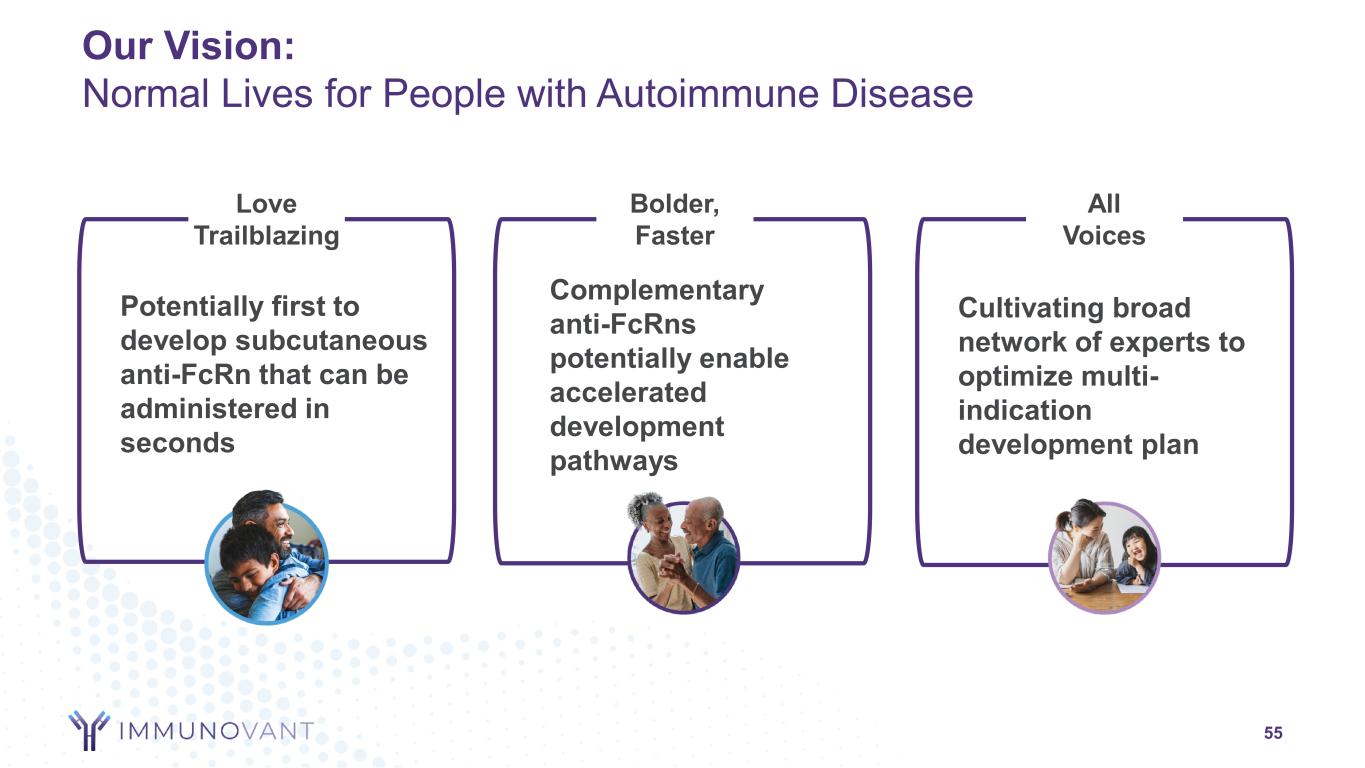 Our Vision:
Normal Lives for People with Autoimmune Disease

Love Trailblazing

Potentially first to develop subcutaneous anti-FcRn that can be administered in seconds

Bolder, Faster

Complementary anti-FcRns potentially enable accelerated development pathways

All Voices

Cultivating broad network of experts to optimize multi-indication development plan

IMMUNOVANT

55